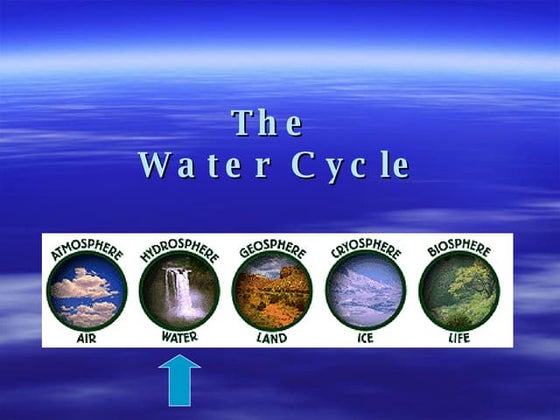 The
Water Cycle

ATMOSPHERE
AIR

HYDROSPHERE
WATER

GEOSPHERE
LAND

CRYOSPHERE
ICE

BIOSPHERE
LIFE